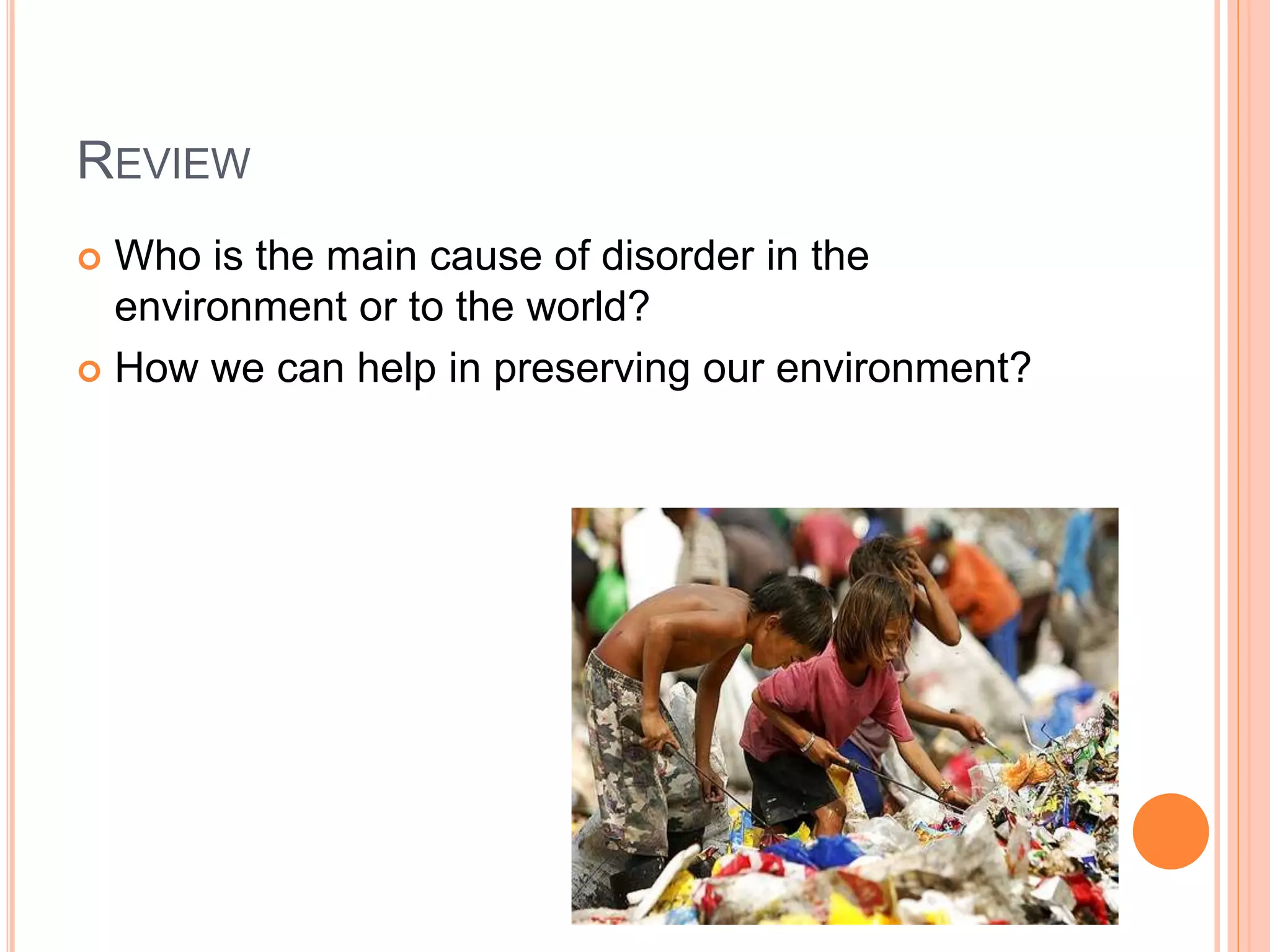 REVIEW

Who is the main cause of disorder in the environment or to the world?

How we can help in preserving our environment?